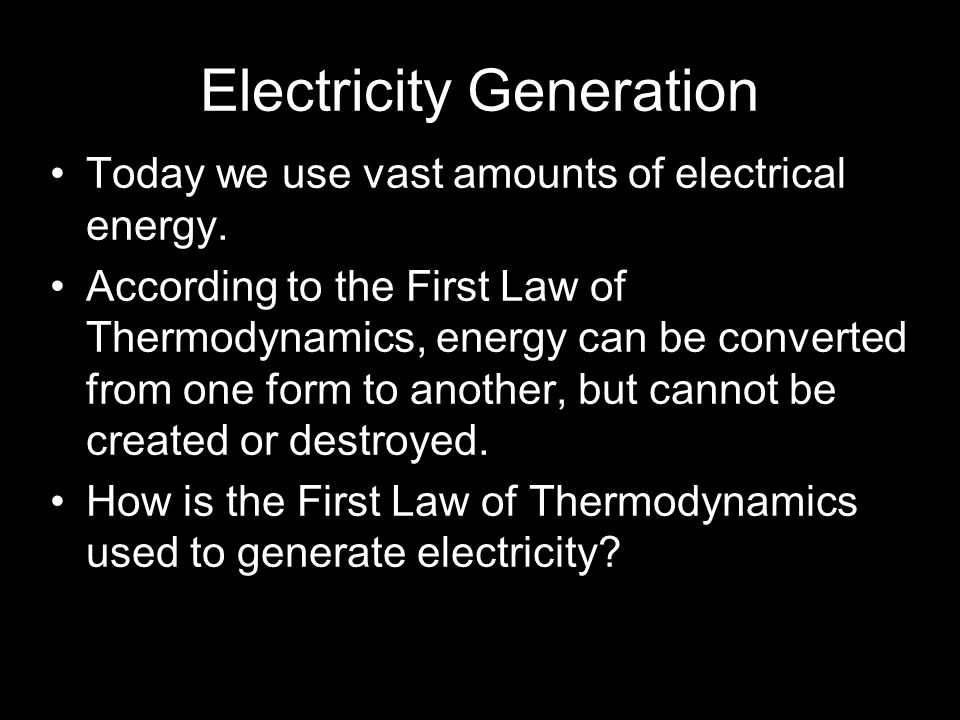 Electricity Generation

• Today we use vast amounts of electrical energy.

• According to the First Law of Thermodynamics, energy can be converted from one form to another, but cannot be created or destroyed.

• How is the First Law of Thermodynamics used to generate electricity?